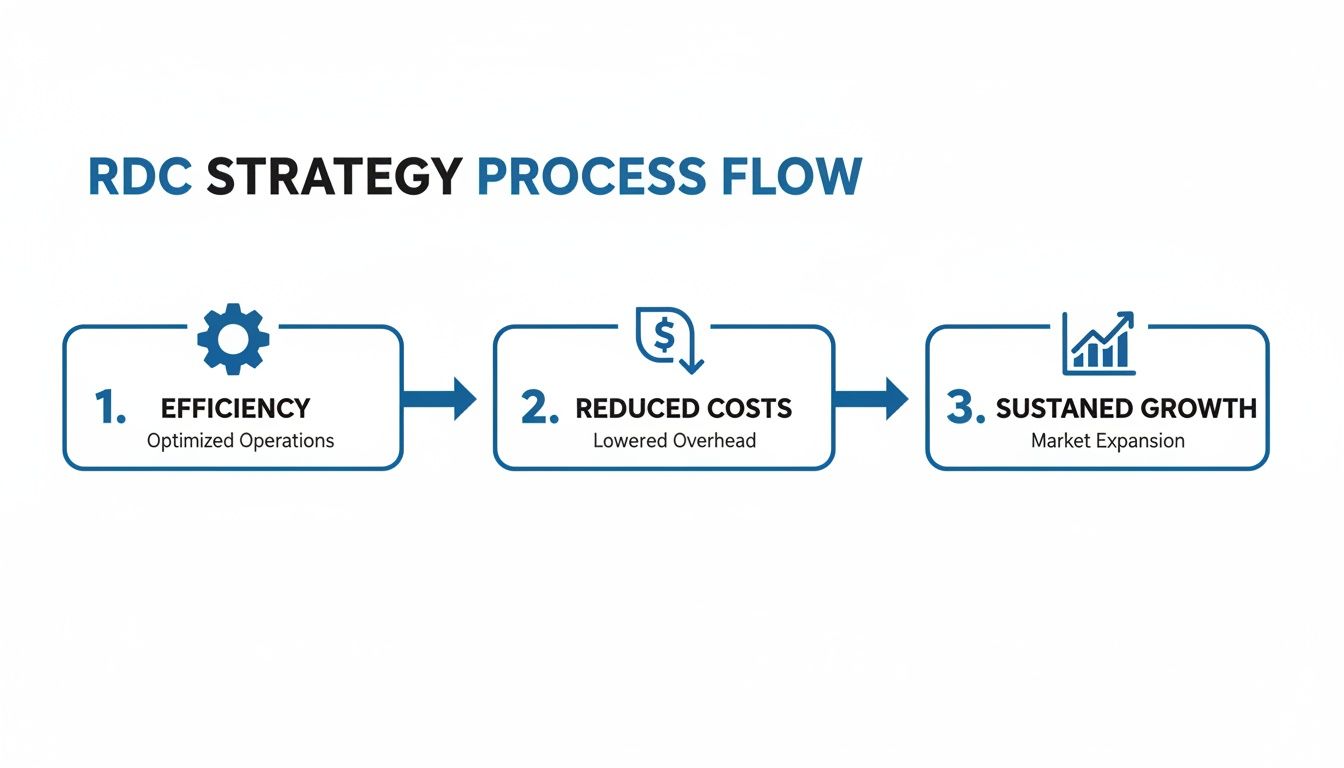 RDC STRATEGY PROCESS FLOW

1. EFFICIENCY
Optimized Operations

2. REDUCED COSTS
Lowered Overhead

3. SUSTANED GROWTH
Market Expansion